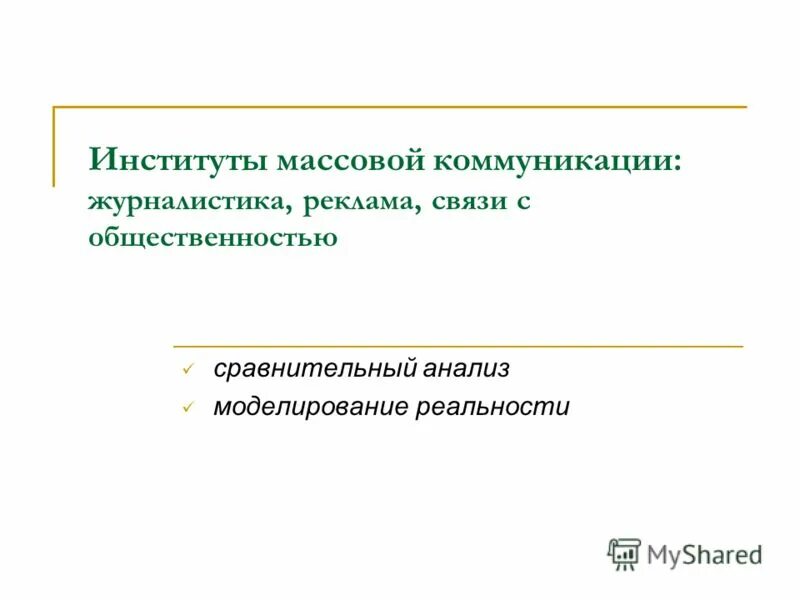 Институты массовой коммуникации: журналистика, реклама, связи с общественностью

✓ сравнительный анализ
✓ моделирование реальности

MyShared